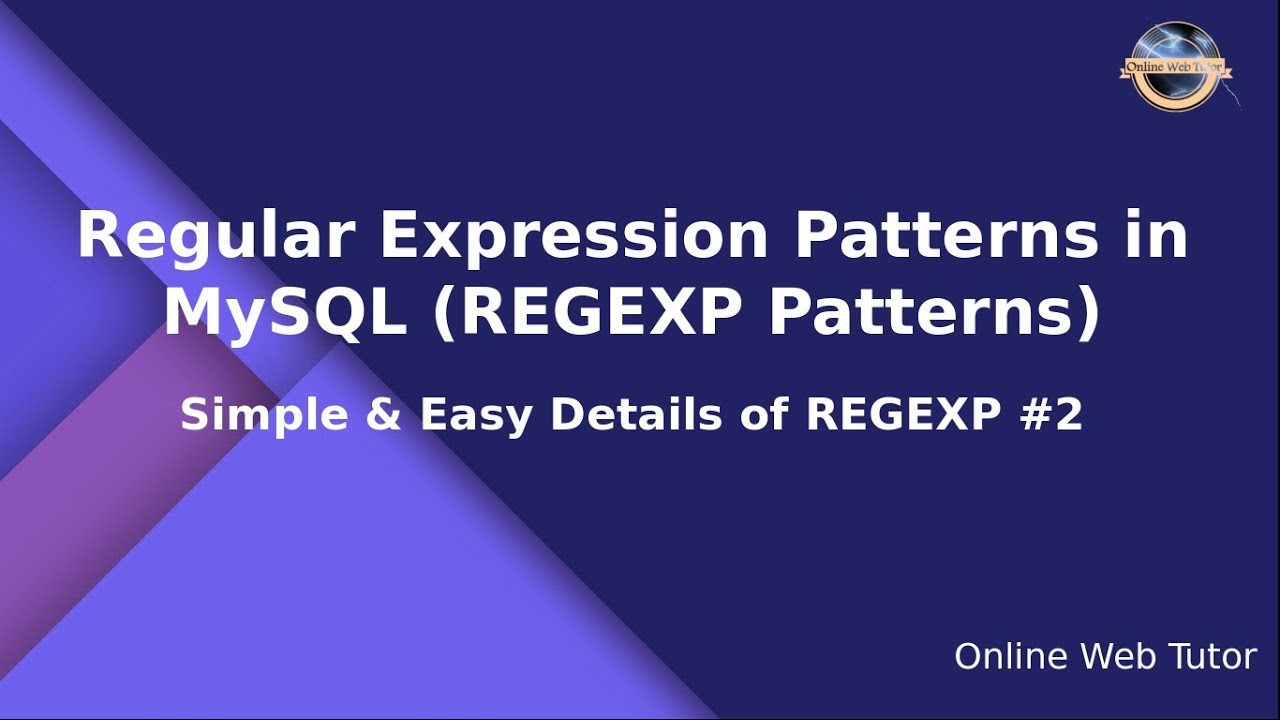 Online Web Tutor

Regular Expression Patterns in MySQL (REGEXP Patterns)

Simple & Easy Details of REGEXP #2

Online Web Tutor